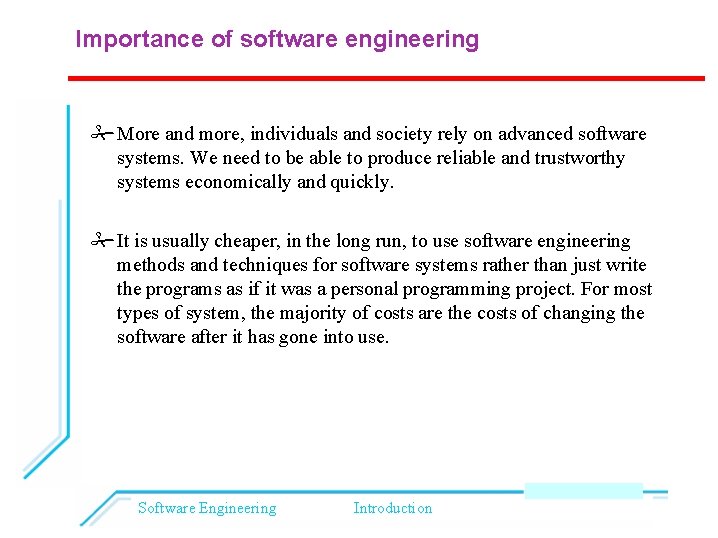 Importance of software engineering

More and more, individuals and society rely on advanced software systems. We need to be able to produce reliable and trustworthy systems economically and quickly.

It is usually cheaper, in the long run, to use software engineering methods and techniques for software systems rather than just write the programs as if it was a personal programming project. For most types of system, the majority of costs are the costs of changing the software after it has gone into use.

Software Engineering

Introduction